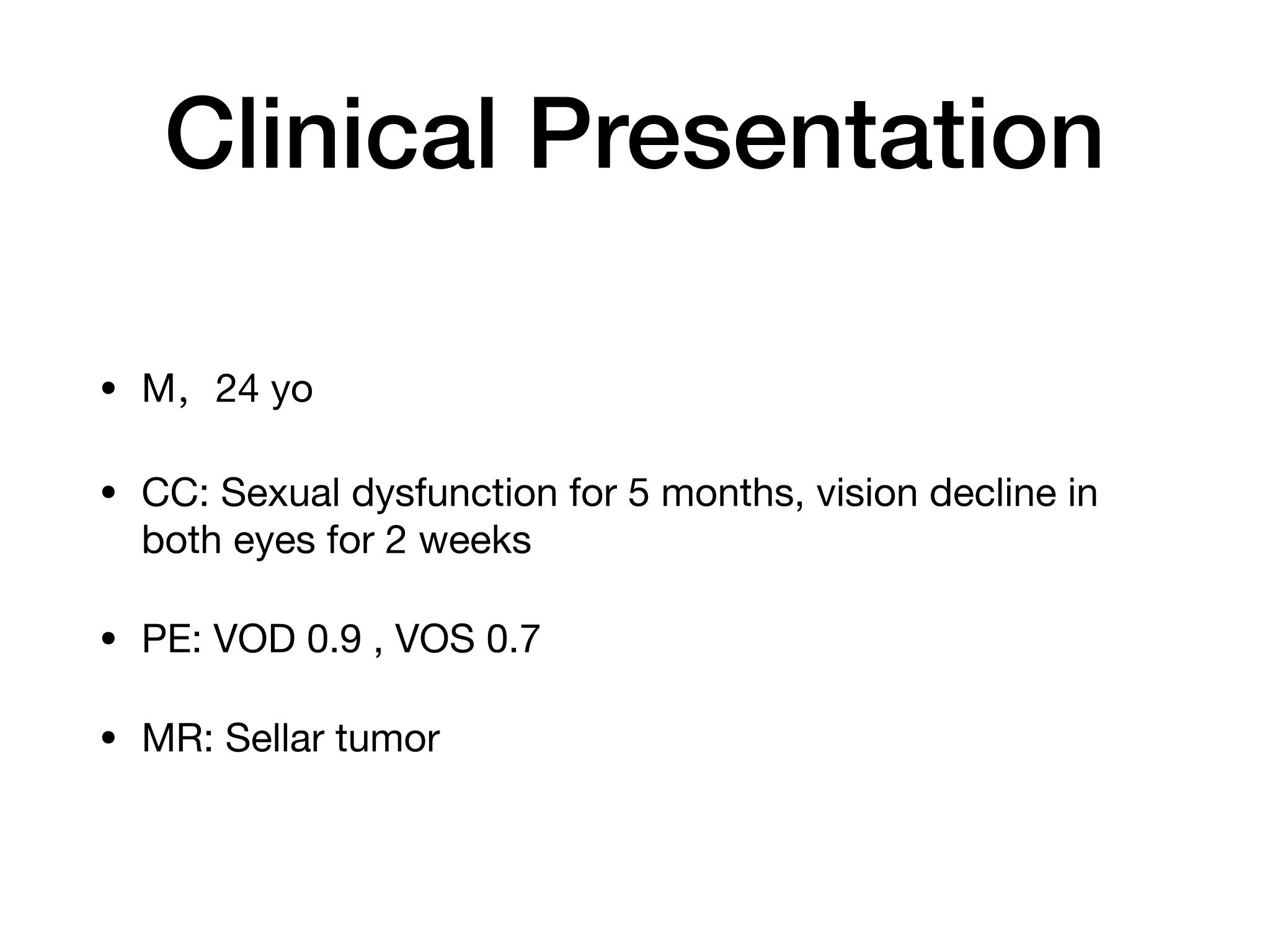 Clinical Presentation

• M，24 yo

• CC: Sexual dysfunction for 5 months, vision decline in both eyes for 2 weeks

• PE: VOD 0.9 , VOS 0.7

• MR: Sellar tumor